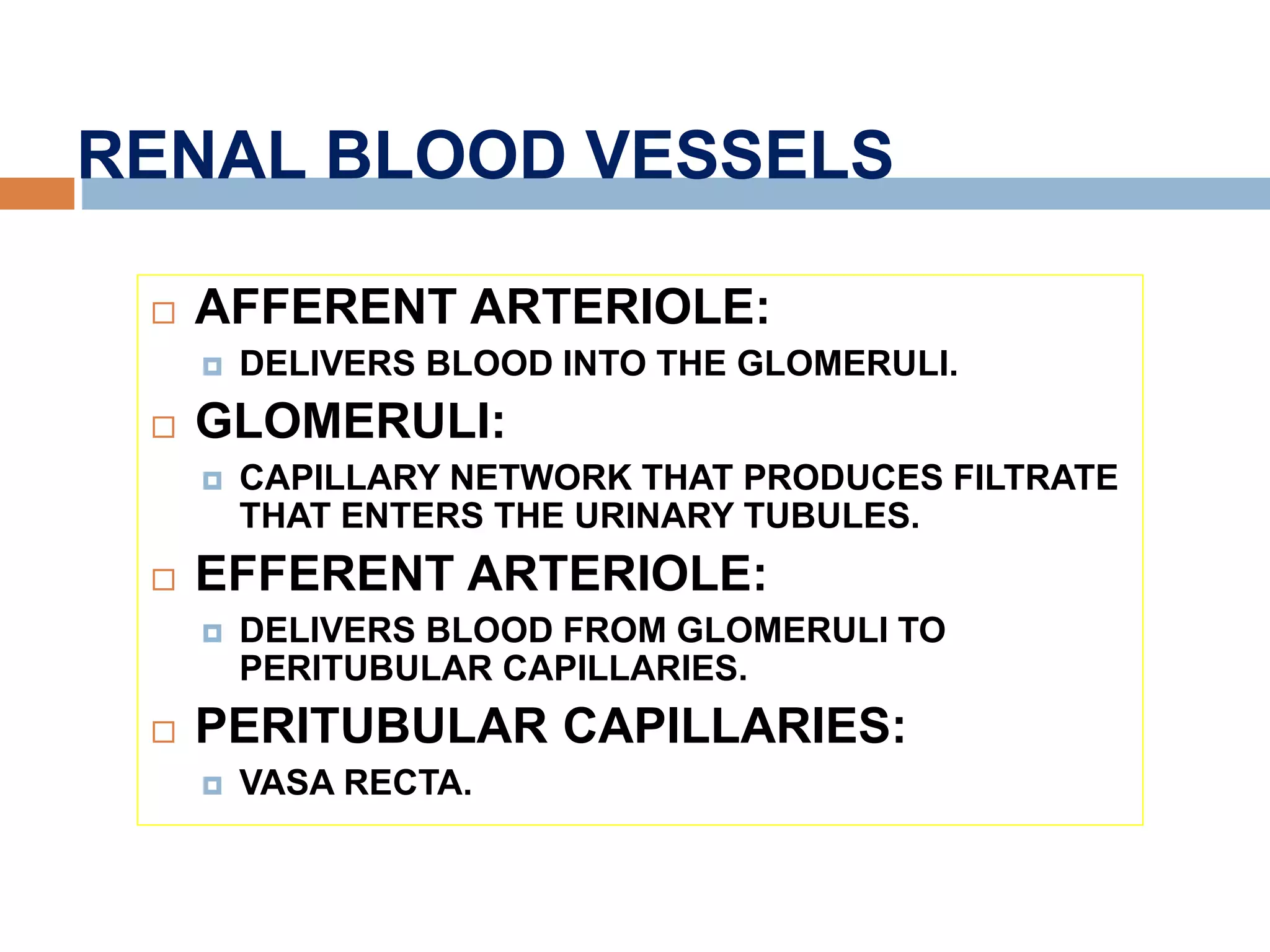 RENAL BLOOD VESSELS

AFFERENT ARTERIOLE:

DELIVERS BLOOD INTO THE GLOMERULI.

GLOMERULI:

CAPILLARY NETWORK THAT PRODUCES FILTRATE THAT ENTERS THE URINARY TUBULES.

EFFERENT ARTERIOLE:

DELIVERS BLOOD FROM GLOMERULI TO PERITUBULAR CAPILLARIES.

PERITUBULAR CAPILLARIES:

VASA RECTA.